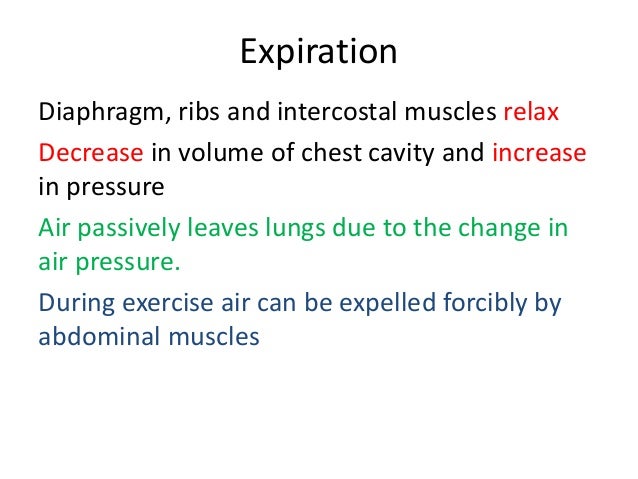 Expiration

Diaphragm, ribs and intercostal muscles relax

Decrease in volume of chest cavity and increase in pressure

Air passively leaves lungs due to the change in air pressure.

During exercise air can be expelled forcibly by abdominal muscles